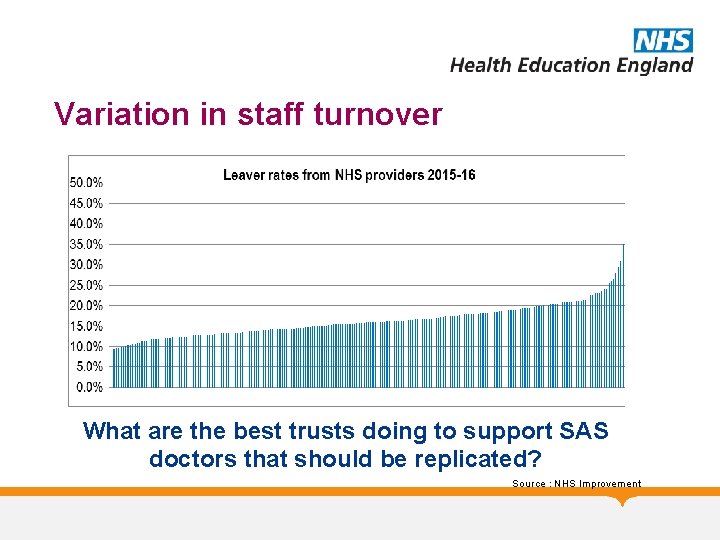 NHS
Health Education England

Variation in staff turnover

Leaver rates from NHS providers 2015-16

50.0%
45.0%
40.0%
35.0%
30.0%
25.0%
20.0%
15.0%
10.0%
5.0%
0.0%

What are the best trusts doing to support SAS doctors that should be replicated?

Source : NHS Improvement